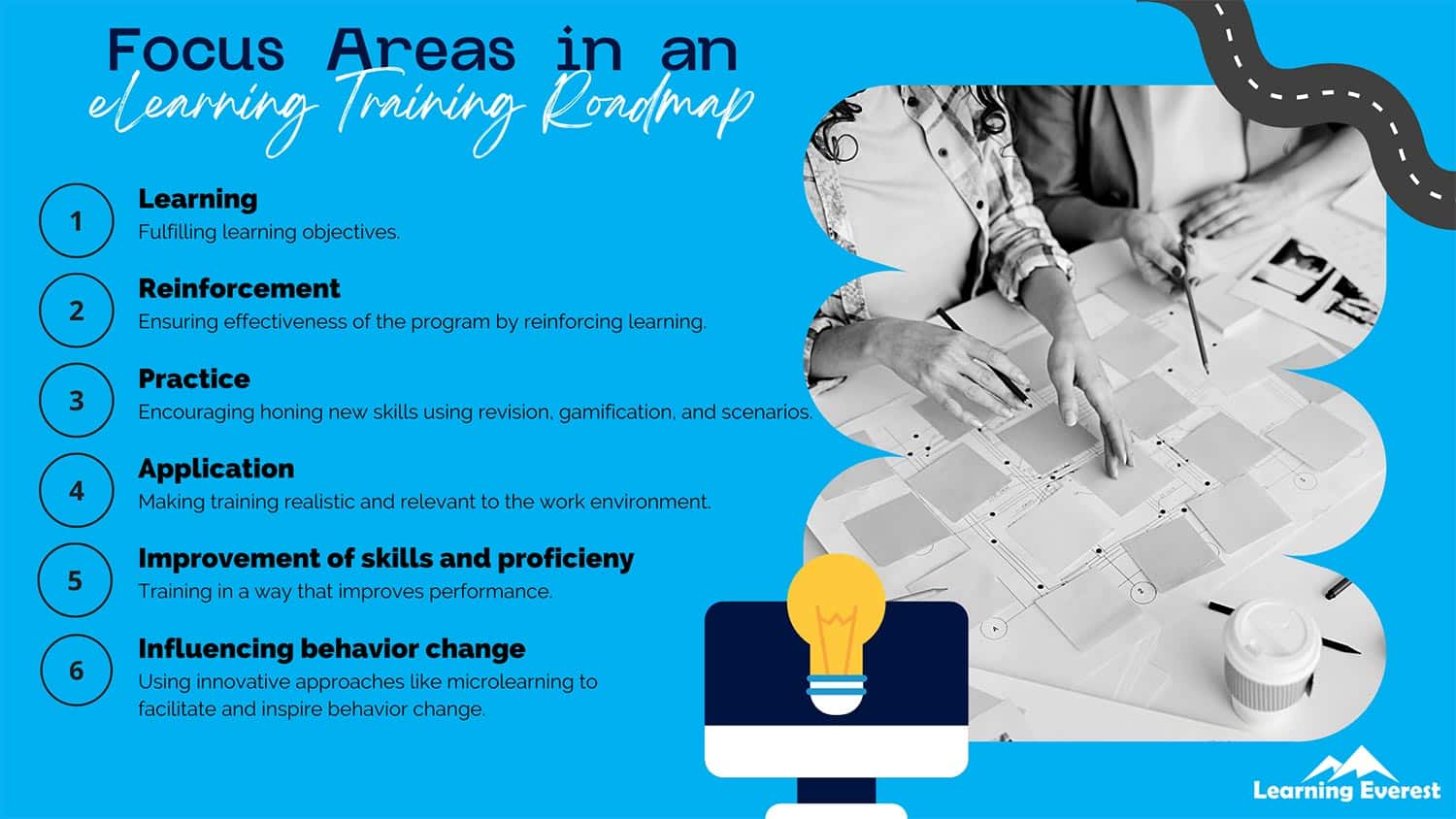 Focus Areas in an
eLearning Training Roadmap

1
Learning
Fulfilling learning objectives.

2
Reinforcement
Ensuring effectiveness of the program by reinforcing learning.

3
Practice
Encouraging honing new skills using revision, gamification, and scenarios.

4
Application
Making training realistic and relevant to the work environment.

5
Improvement of skills and proficieny
Training in a way that improves performance.

6
Influencing behavior change
Using innovative approaches like microlearning to facilitate and inspire behavior change.

Learning Everest